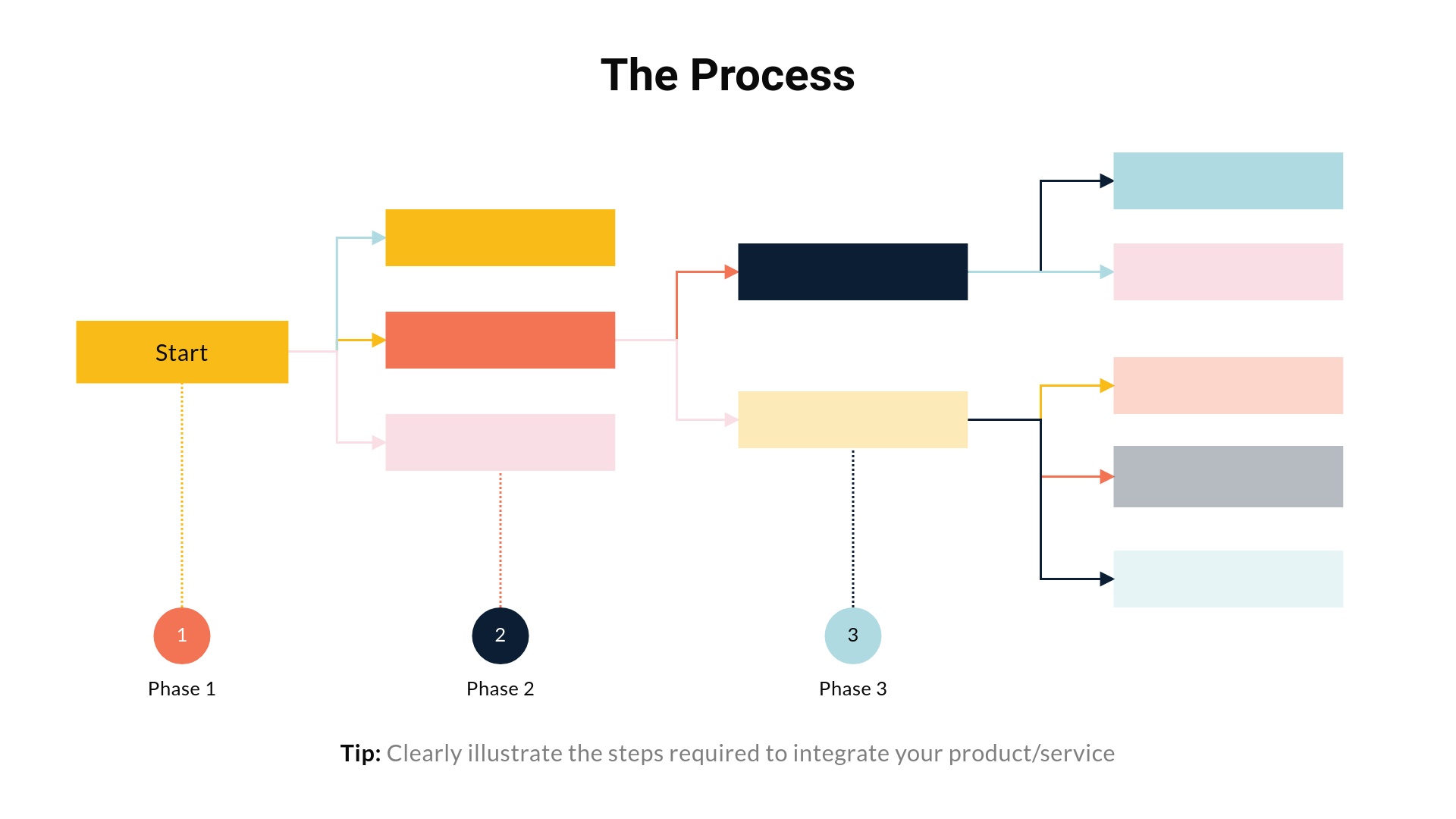 The Process

Start

1
Phase 1

2
Phase 2

3
Phase 3

Tip: Clearly illustrate the steps required to integrate your product/service